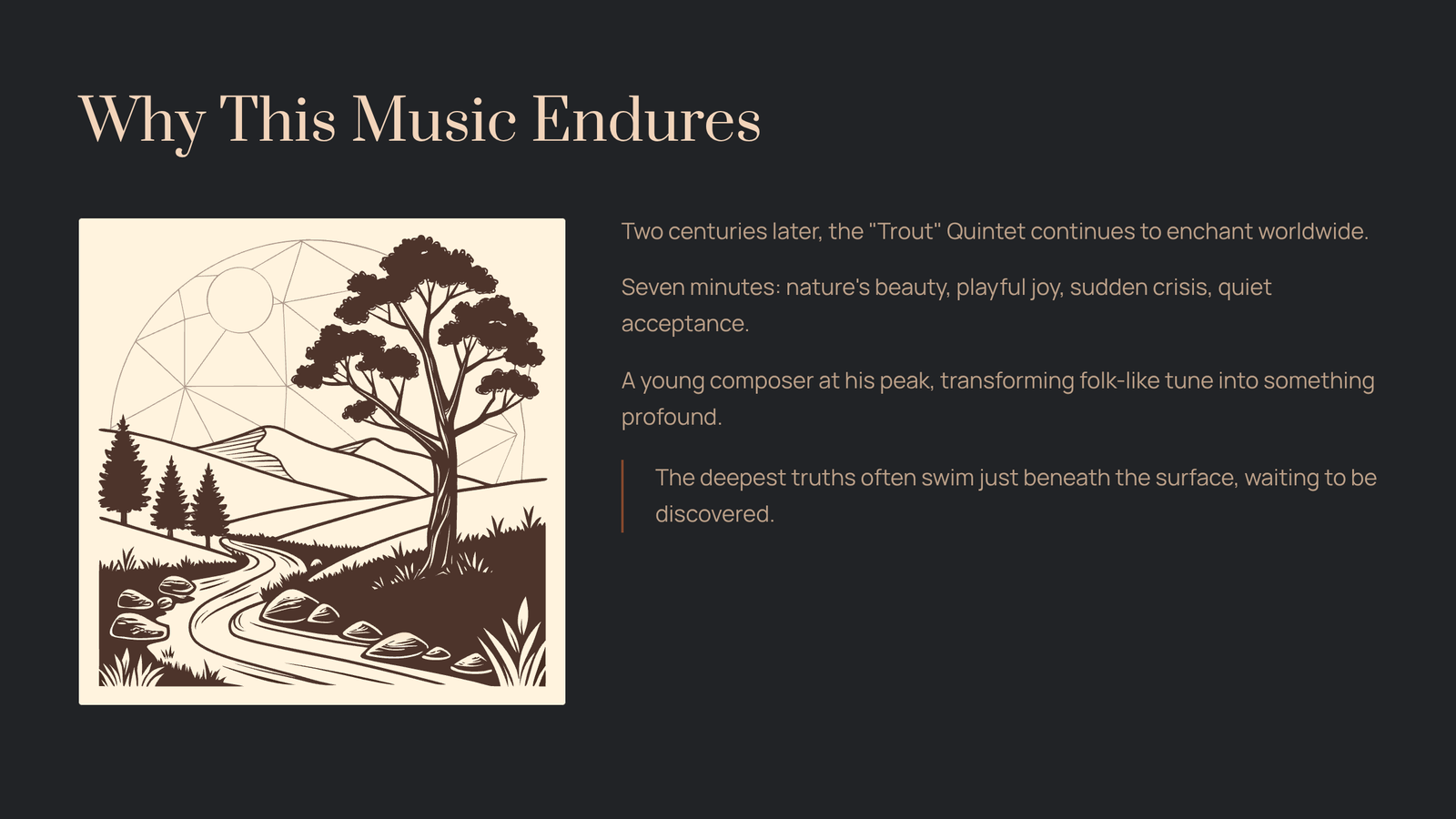 Why This Music Endures

Two centuries later, the "Trout" Quintet continues to enchant worldwide.

Seven minutes: nature's beauty, playful joy, sudden crisis, quiet acceptance.

A young composer at his peak, transforming folk-like tune into something profound.

The deepest truths often swim just beneath the surface, waiting to be discovered.